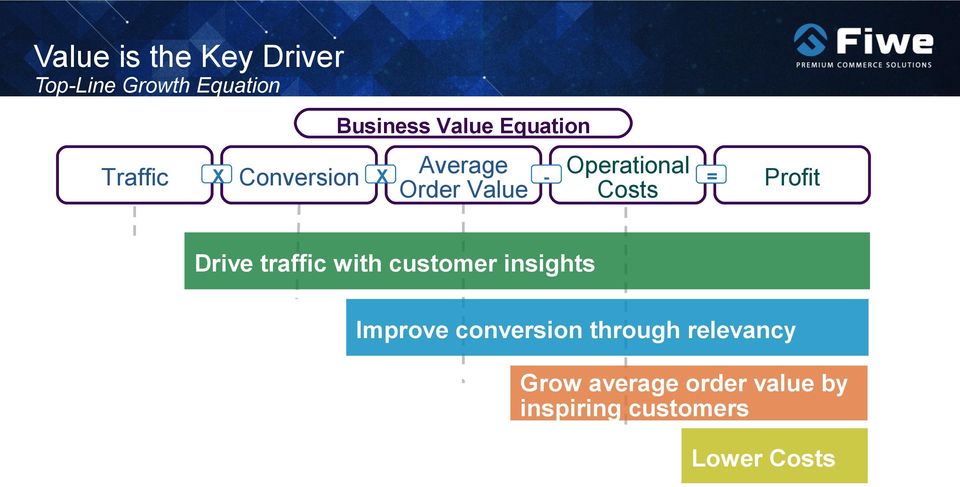 Value is the Key Driver
Top-Line Growth Equation

Fiwe
PREMIUM COMMERCE SOLUTIONS

Business Value Equation

Traffic X Conversion X Average Order Value - Operational Costs = Profit

Drive traffic with customer insights

Improve conversion through relevancy

Grow average order value by inspiring customers

Lower Costs